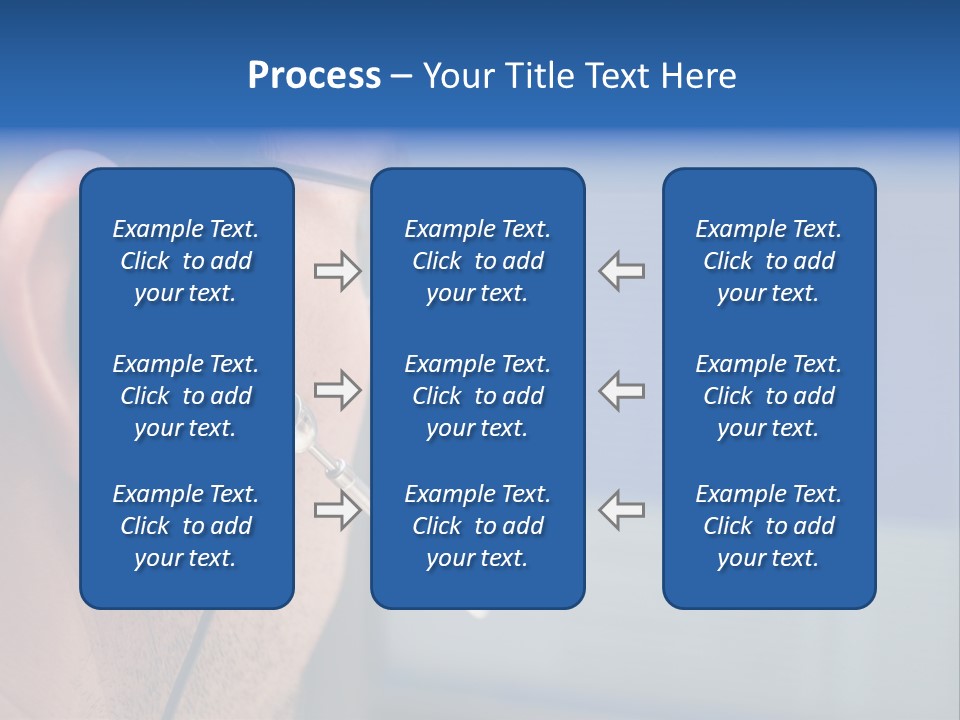 Process – Your Title Text Here

Example Text. Click to add your text.

Example Text. Click to add your text.

Example Text. Click to add your text.

Example Text. Click to add your text.

Example Text. Click to add your text.

Example Text. Click to add your text.

Example Text. Click to add your text.

Example Text. Click to add your text.

Example Text. Click to add your text.